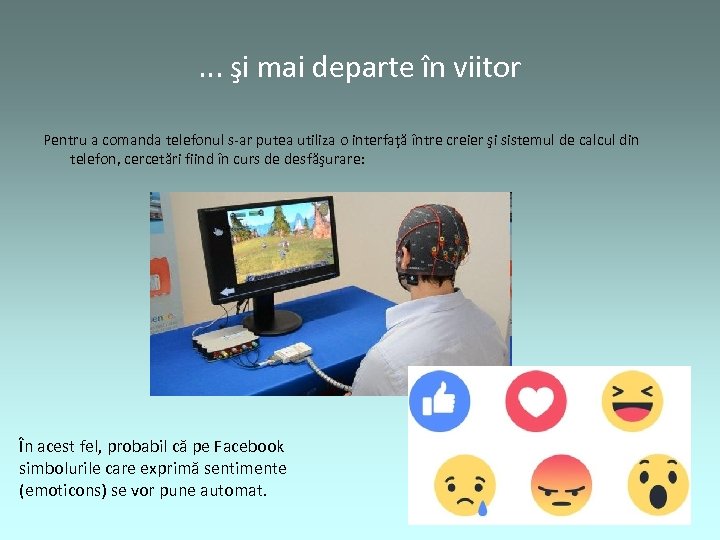 ... şi mai departe în viitor

Pentru a comanda telefonul s-ar putea utiliza o interfaţă între creier şi sistemul de calcul din telefon, cercetări fiind în curs de desfăşurare:

În acest fel, probabil că pe Facebook simbolurile care exprimă sentimente (emoticons) se vor pune automat.